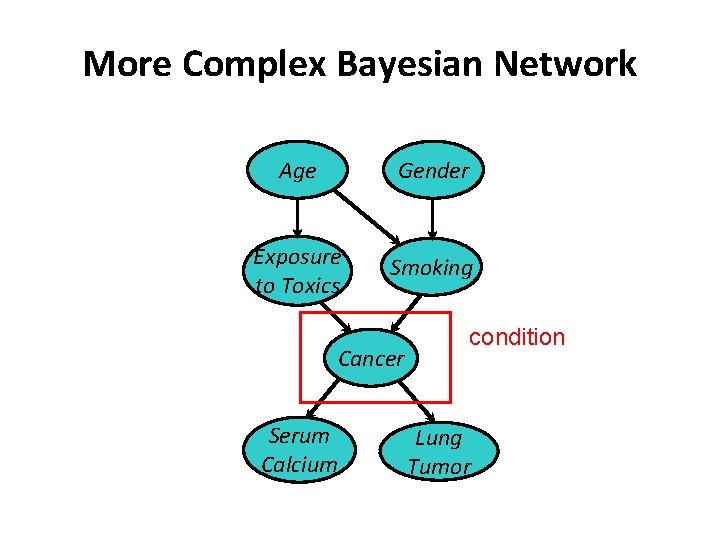 More Complex Bayesian Network

Age

Gender

Exposure to Toxics

Smoking

Cancer

condition

Serum Calcium

Lung Tumor